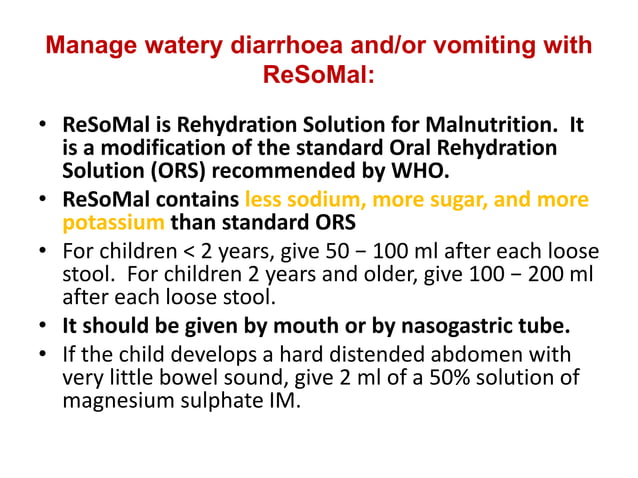 Manage watery diarrhoea and/or vomiting with ReSoMal:

• ReSoMal is Rehydration Solution for Malnutrition. It is a modification of the standard Oral Rehydration Solution (ORS) recommended by WHO.
• ReSoMal contains less sodium, more sugar, and more potassium than standard ORS
• For children < 2 years, give 50 − 100 ml after each loose stool. For children 2 years and older, give 100 − 200 ml after each loose stool.
• It should be given by mouth or by nasogastric tube.
• If the child develops a hard distended abdomen with very little bowel sound, give 2 ml of a 50% solution of magnesium sulphate IM.